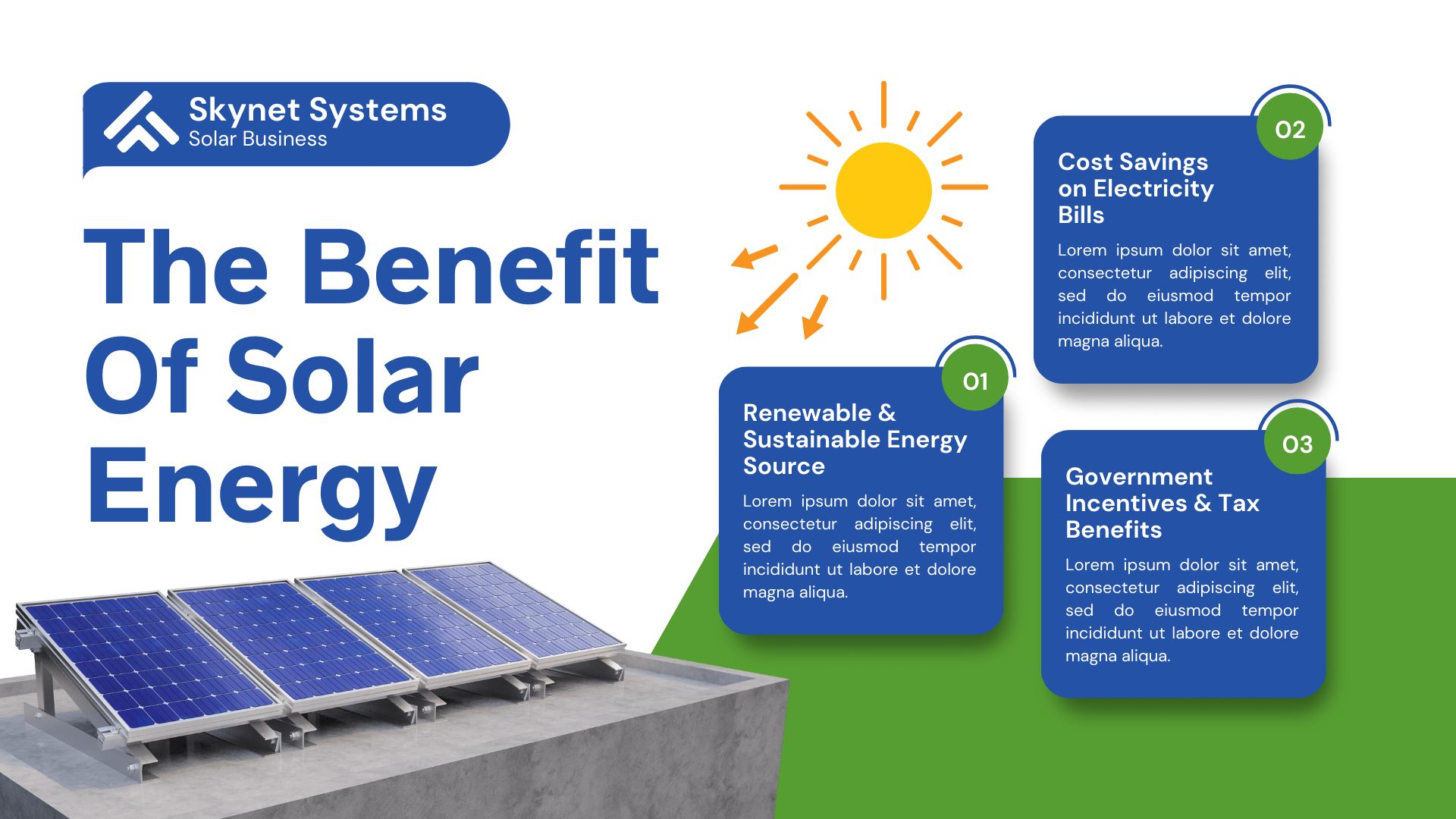 Skynet Systems
Solar Business

The Benefit Of Solar Energy

01

Renewable & Sustainable Energy Source

Lorem ipsum dolor sit amet, consectetur adipiscing elit, sed do eiusmod tempor incididunt ut labore et dolore magna aliqua.

02

Cost Savings on Electricity Bills

Lorem ipsum dolor sit amet, consectetur adipiscing elit, sed do eiusmod tempor incididunt ut labore et dolore magna aliqua.

03

Government Incentives & Tax Benefits

Lorem ipsum dolor sit amet, consectetur adipiscing elit, sed do eiusmod tempor incididunt ut labore et dolore magna aliqua.